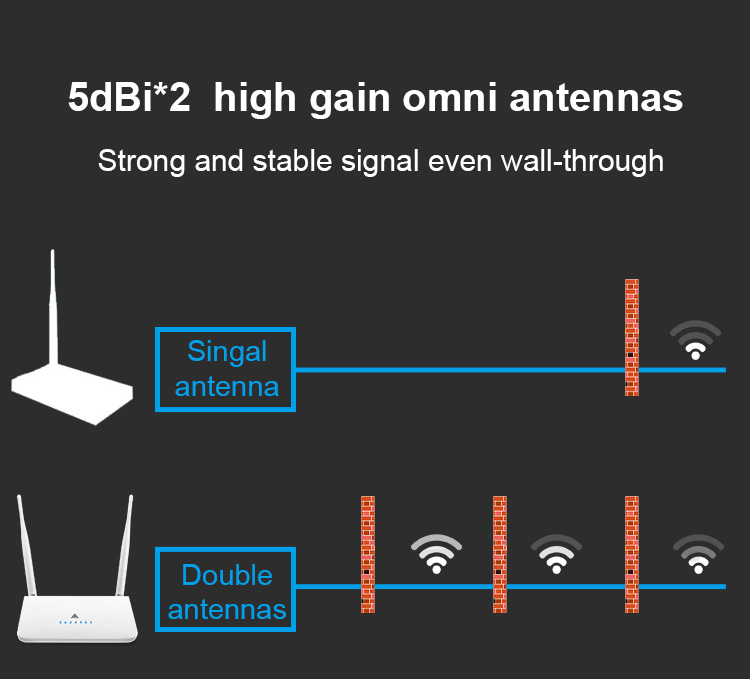 5dBi*2  high gain omni antennas

Strong and stable signal even wall-through

Singal antenna

Double antennas